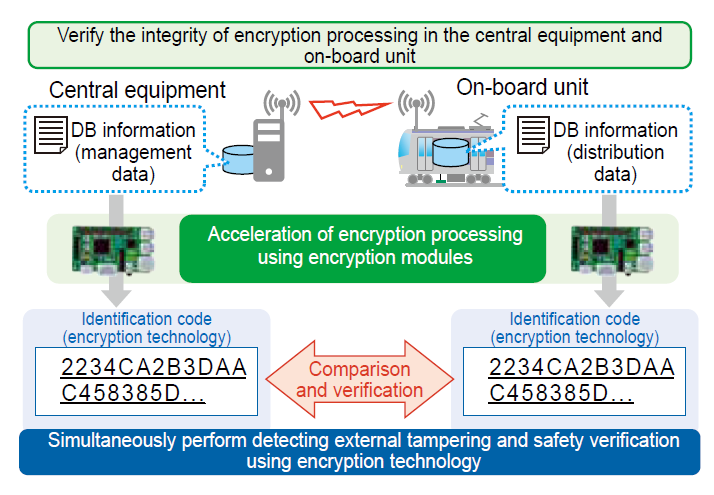 Verify the integrity of encryption processing in the central equipment and on-board unit

Central equipment

DB information (management data)

On-board unit

DB information (distribution data)

Acceleration of encryption processing using encryption modules

Identification code (encryption technology)

2234CA2B3DAA C458385D...

Comparison and verification

Identification code (encryption technology)

2234CA2B3DAA C458385D...

Simultaneously perform detecting external tampering and safety verification using encryption technology